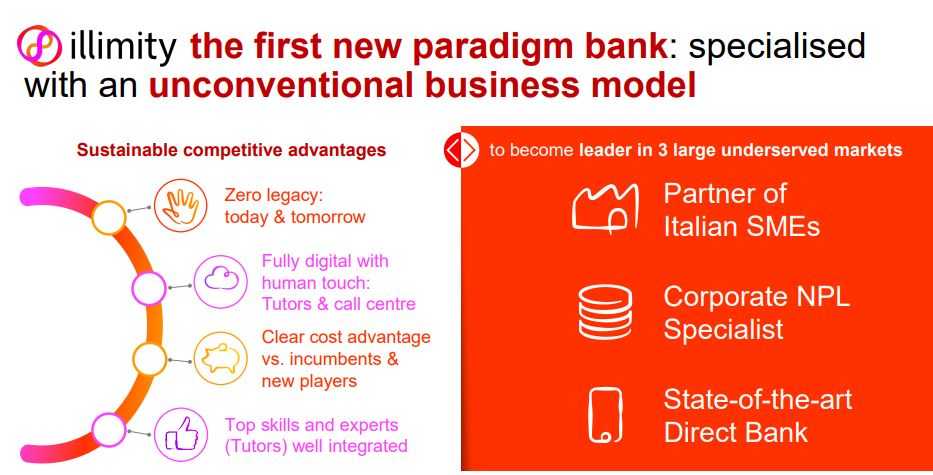 illimity the first new paradigm bank: specialised with an unconventional business model

Sustainable competitive advantages

Zero legacy: today & tomorrow

Fully digital with human touch: Tutors & call centre

Clear cost advantage vs. incumbents & new players

Top skills and experts (Tutors) well integrated

to become leader in 3 large underserved markets

Partner of Italian SMEs

Corporate NPL Specialist

State-of-the-art Direct Bank